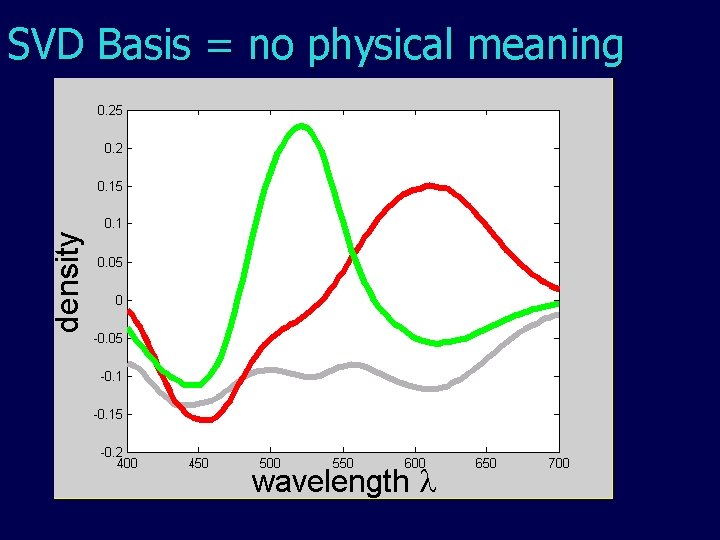 SVD Basis = no physical meaning

0.25
0.2
0.15
0.1
0.05
0
-0.05
-0.1
-0.15
-0.2

density

400 450 500 550 600 650 700

wavelength $\lambda$